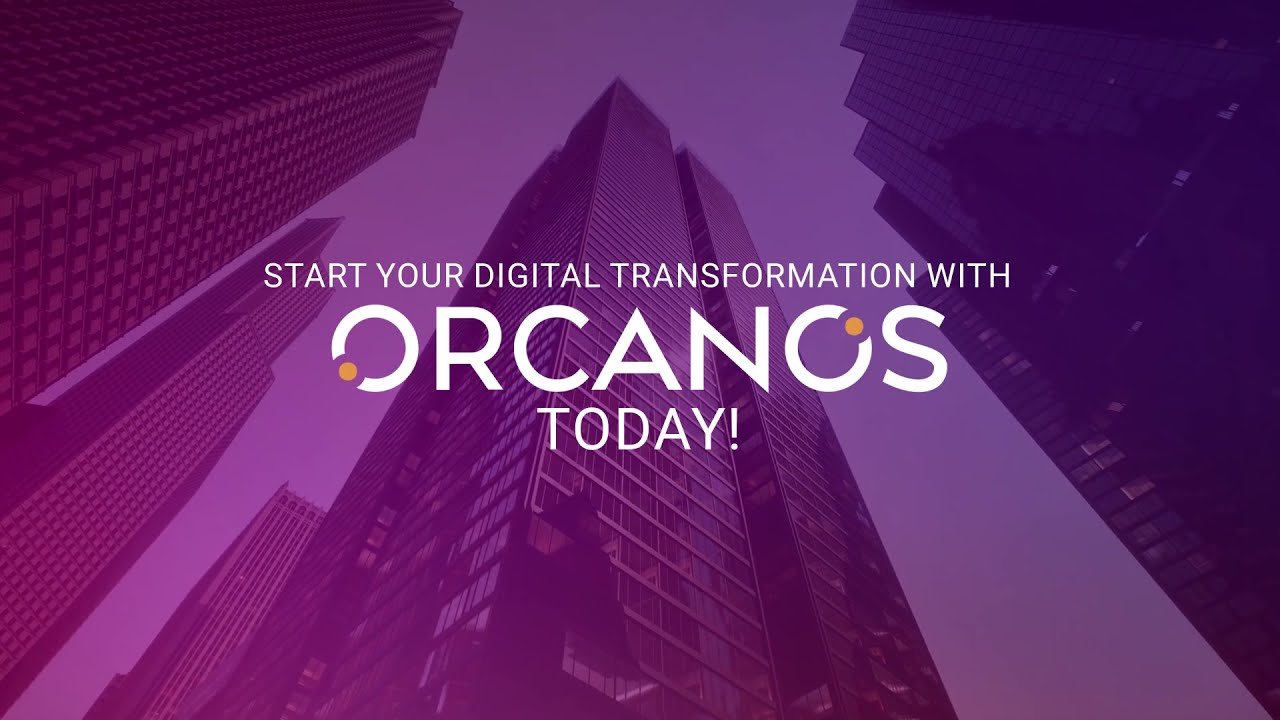 START YOUR DIGITAL TRANSFORMATION WITH
ORCANOS
TODAY!